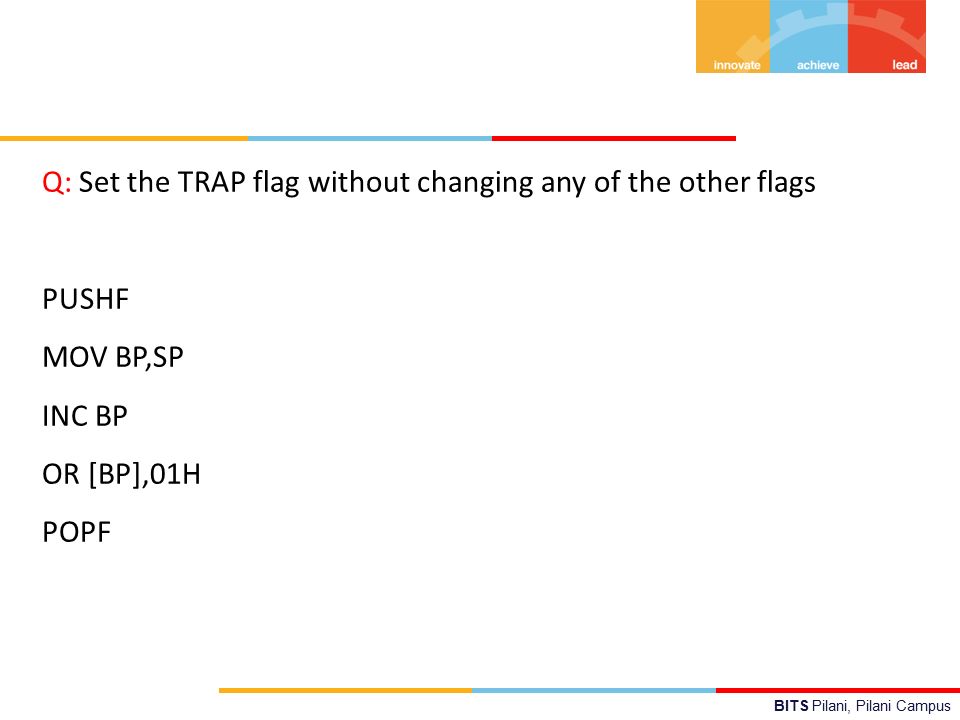 innovate achieve lead

Q: Set the TRAP flag without changing any of the other flags

PUSHF

MOV BP,SP

INC BP

OR [BP],01H

POPF

BITS Pilani, Pilani Campus